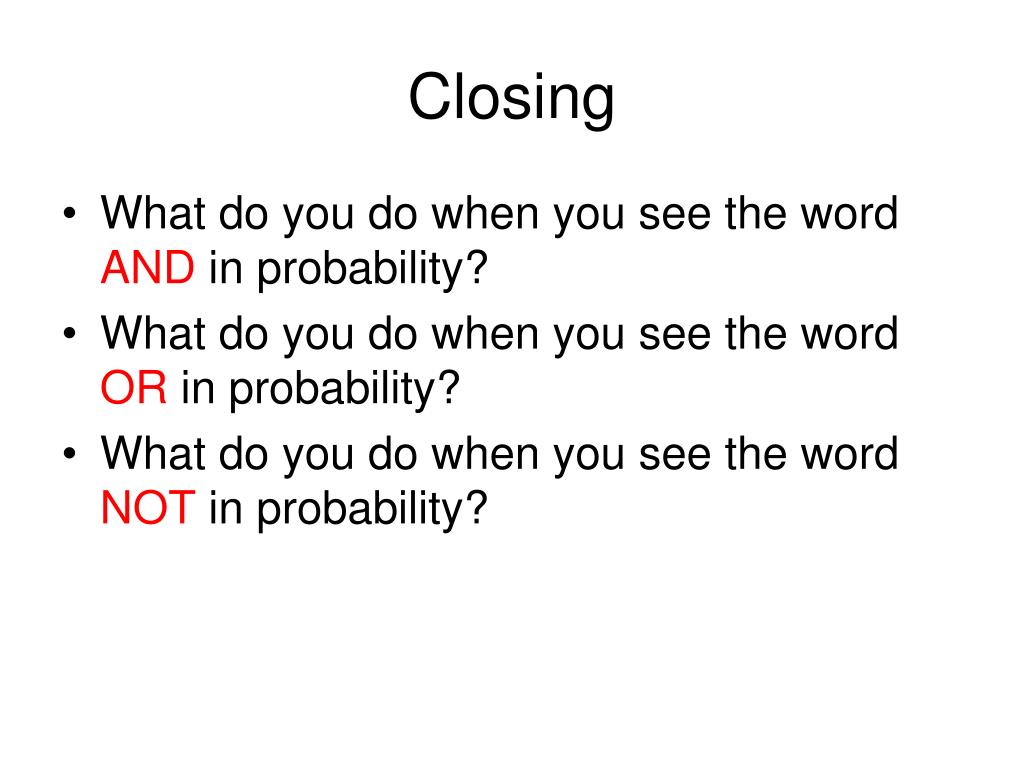 Closing

• What do you do when you see the word AND in probability?
• What do you do when you see the word OR in probability?
• What do you do when you see the word NOT in probability?